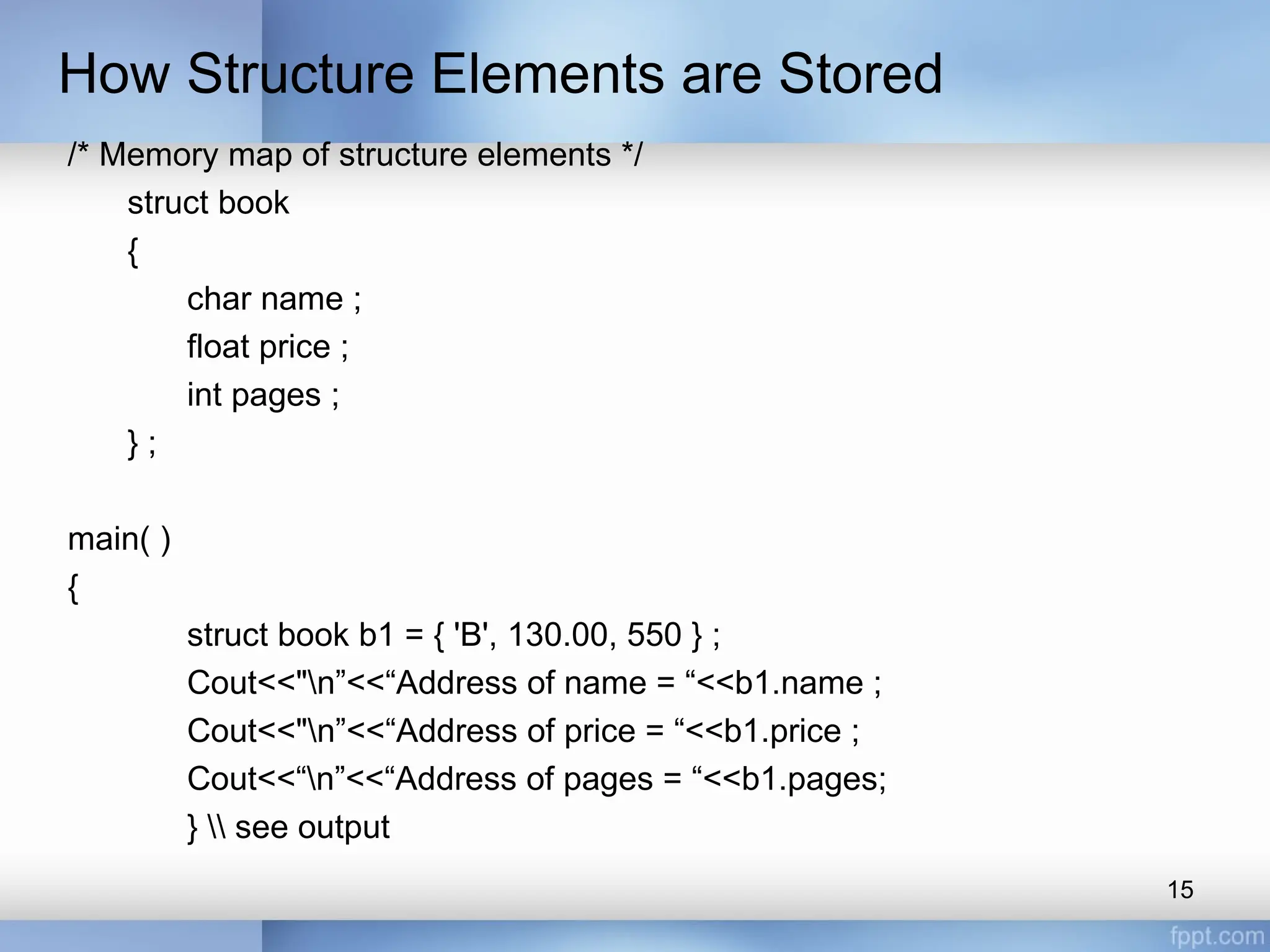 How Structure Elements are Stored

/* Memory map of structure elements */
struct book
{
char name ;
float price ;
int pages ;
} ;

main( )
{
struct book b1 = { 'B', 130.00, 550 } ;
Cout<<"\n”<<“Address of name = “<<b1.name ;
Cout<<"\n”<<“Address of price = “<<b1.price ;
Cout<<“\n”<<“Address of pages = “<<b1.pages;
} \\ see output

15

fppt.com